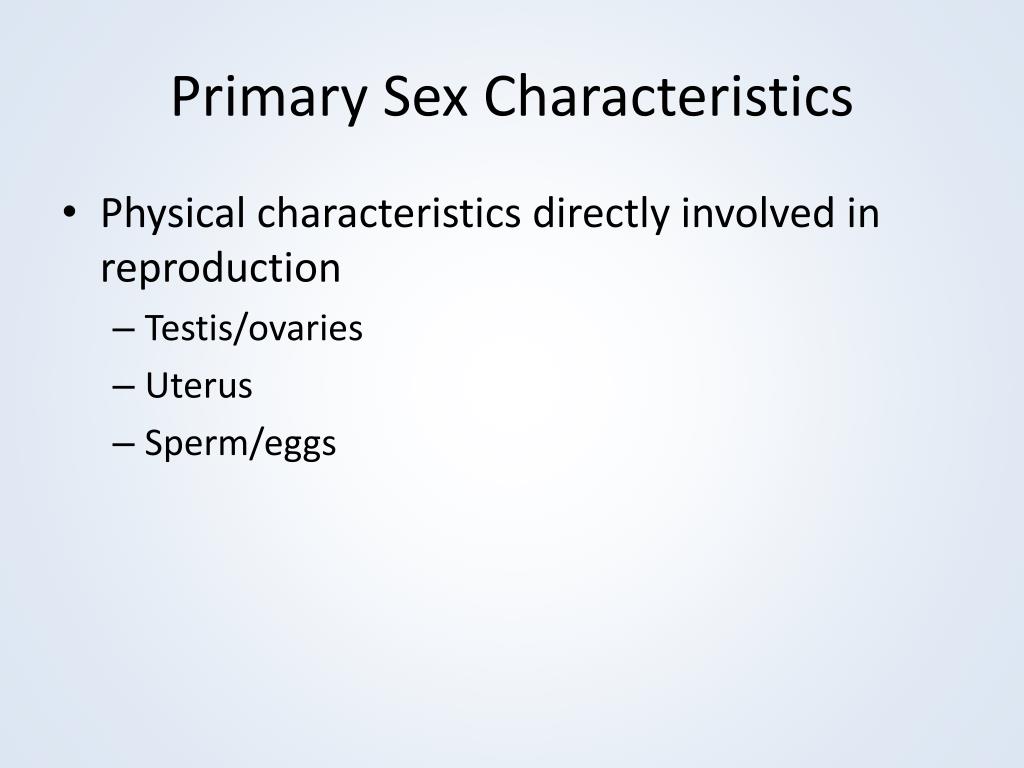 Primary Sex Characteristics

• Physical characteristics directly involved in reproduction
– Testis/ovaries
– Uterus
– Sperm/eggs